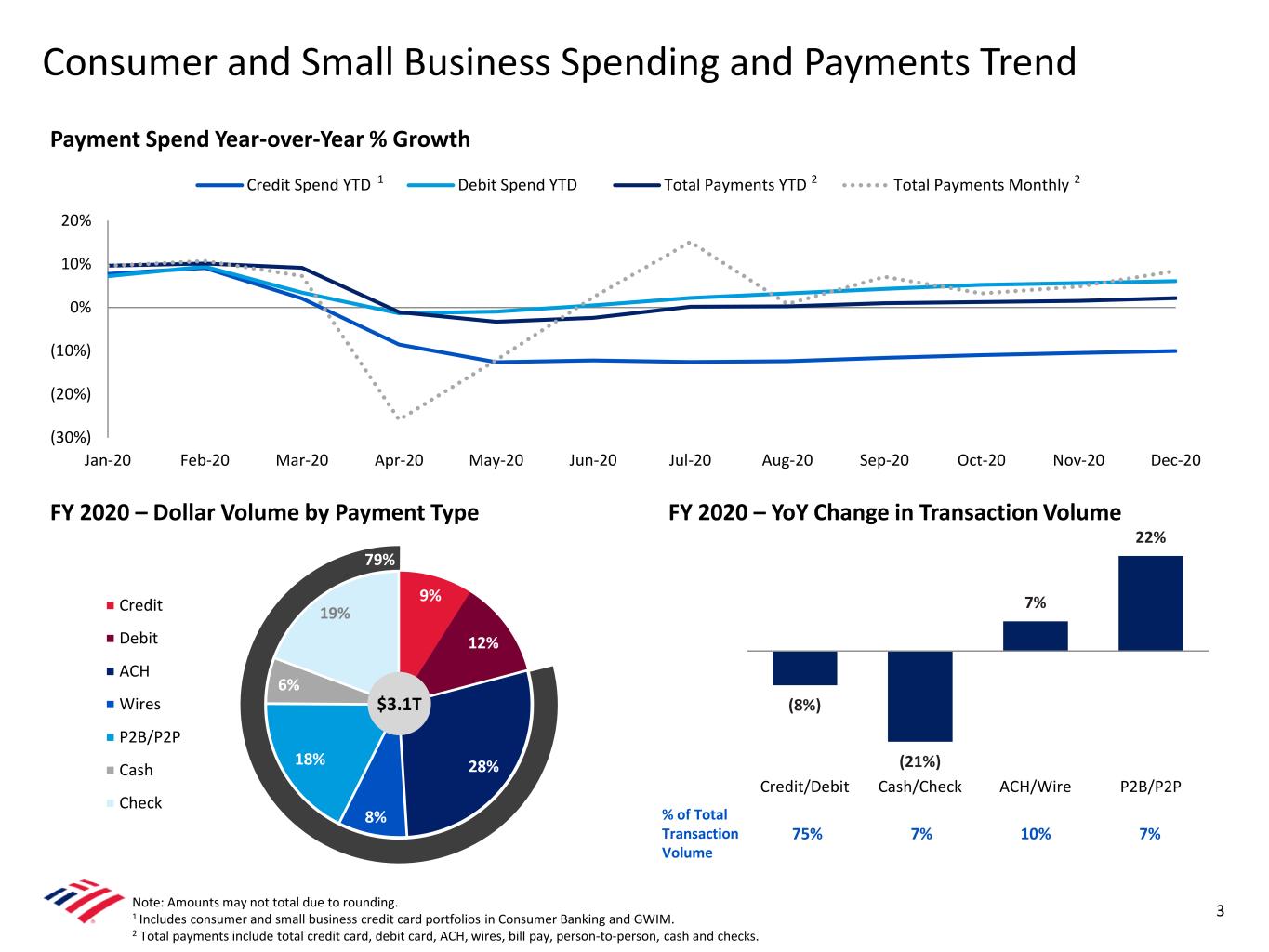 Consumer and Small Business Spending and Payments Trend

Payment Spend Year-over-Year % Growth

Credit Spend YTD $^1$ Debit Spend YTD Total Payments YTD $^2$ Total Payments Monthly $^2$

20%
10%
0%
(10%)
(20%)
(30%)

Jan-20 Feb-20 Mar-20 Apr-20 May-20 Jun-20 Jul-20 Aug-20 Sep-20 Oct-20 Nov-20 Dec-20

FY 2020 – Dollar Volume by Payment Type

Credit
Debit
ACH
Wires
P2B/P2P
Cash
Check

79%
9%
12%
28%
8%
18%
6%
19%
$3.1T

FY 2020 – YoY Change in Transaction Volume

(8%)
(21%)
7%
22%

| | Credit/Debit | Cash/Check | ACH/Wire | P2B/P2P |
|---|---|---|---|---|
| % of Total Transaction Volume | 75% | 7% | 10% | 7% |

Note: Amounts may not total due to rounding.
$^1$ Includes consumer and small business credit card portfolios in Consumer Banking and GWIM.
$^2$ Total payments include total credit card, debit card, ACH, wires, bill pay, person-to-person, cash and checks.

3